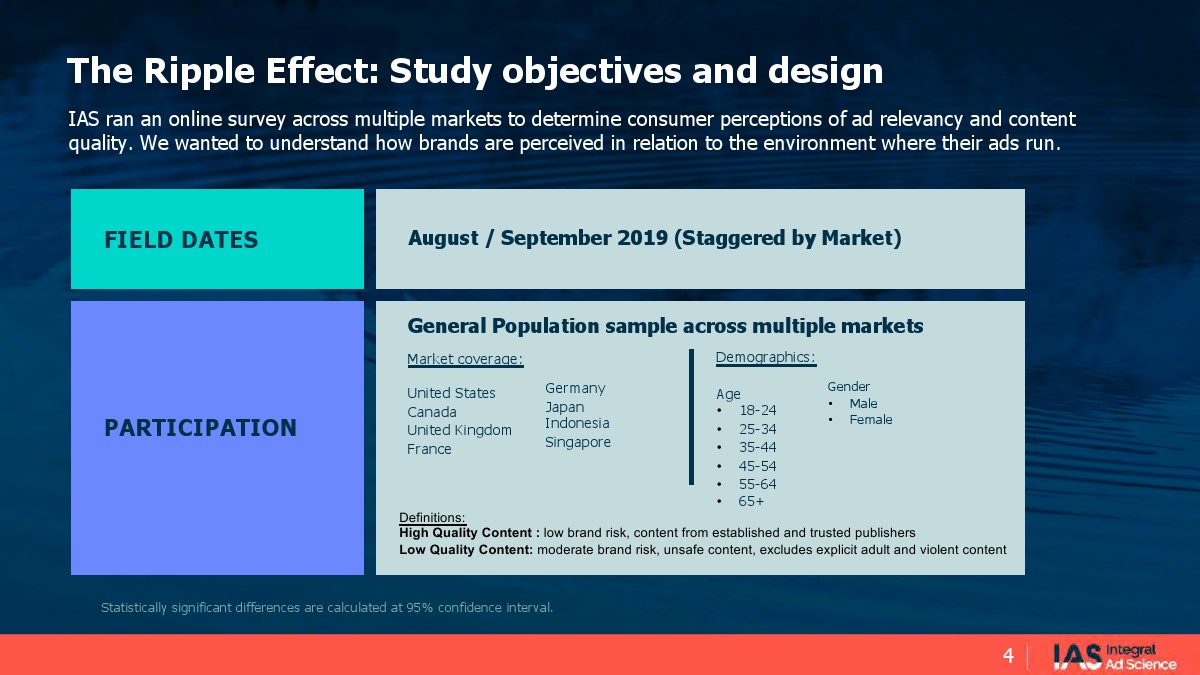 The Ripple Effect: Study objectives and design

IAS ran an online survey across multiple markets to determine consumer perceptions of ad relevancy and content quality. We wanted to understand how brands are perceived in relation to the environment where their ads run.

FIELD DATES

August / September 2019 (Staggered by Market)

PARTICIPATION

General Population sample across multiple markets

Market coverage:

United States
Canada
United Kingdom
France

Germany
Japan
Indonesia
Singapore

Demographics:

Age
• 18-24
• 25-34
• 35-44
• 45-54
• 55-64
• 65+

Gender
• Male
• Female

Definitions:
High Quality Content : low brand risk, content from established and trusted publishers
Low Quality Content: moderate brand risk, unsafe content, excludes explicit adult and violent content

Statistically significant differences are calculated at 95% confidence interval.

4

IAS Integral Ad Science